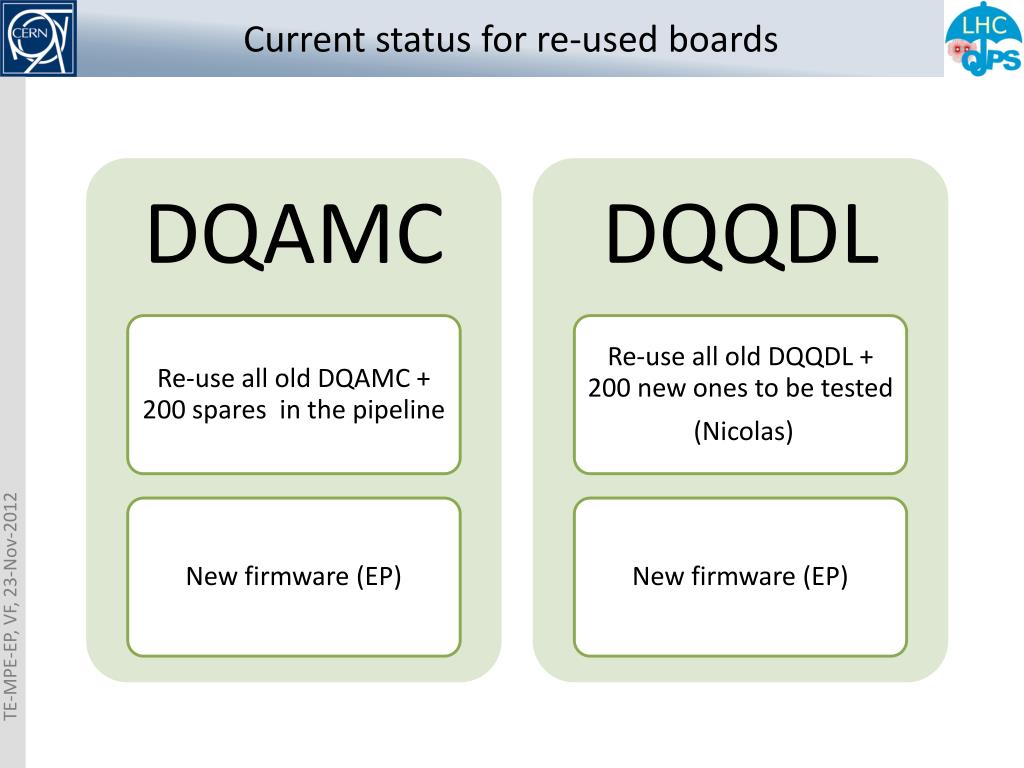 CERN

Current status for re-used boards

LHC QPS

DQAMC

Re-use all old DQAMC + 200 spares in the pipeline

New firmware (EP)

DQQDL

Re-use all old DQQDL + 200 new ones to be tested

(Nicolas)

New firmware (EP)

TE-MPE-EP, VF, 23-Nov-2012